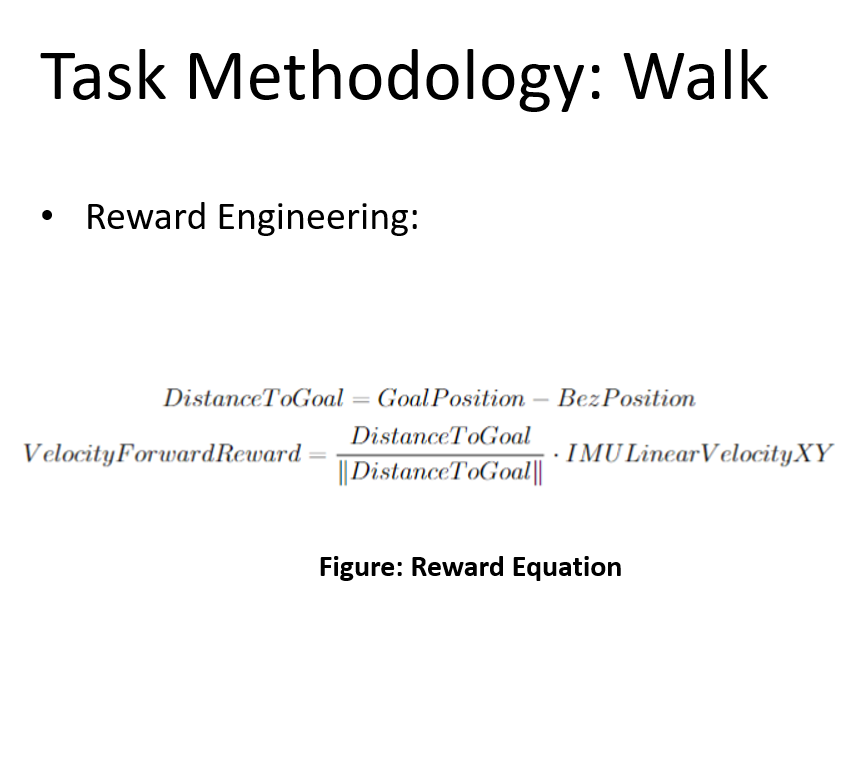 Task Methodology: Walk

• Reward Engineering:

$DistanceToGoal = GoalPosition - BezPosition$

$VelocityForwardReward = \frac{DistanceToGoal}{\|DistanceToGoal\|} \cdot IMULinearVelocityXY$

Figure: Reward Equation